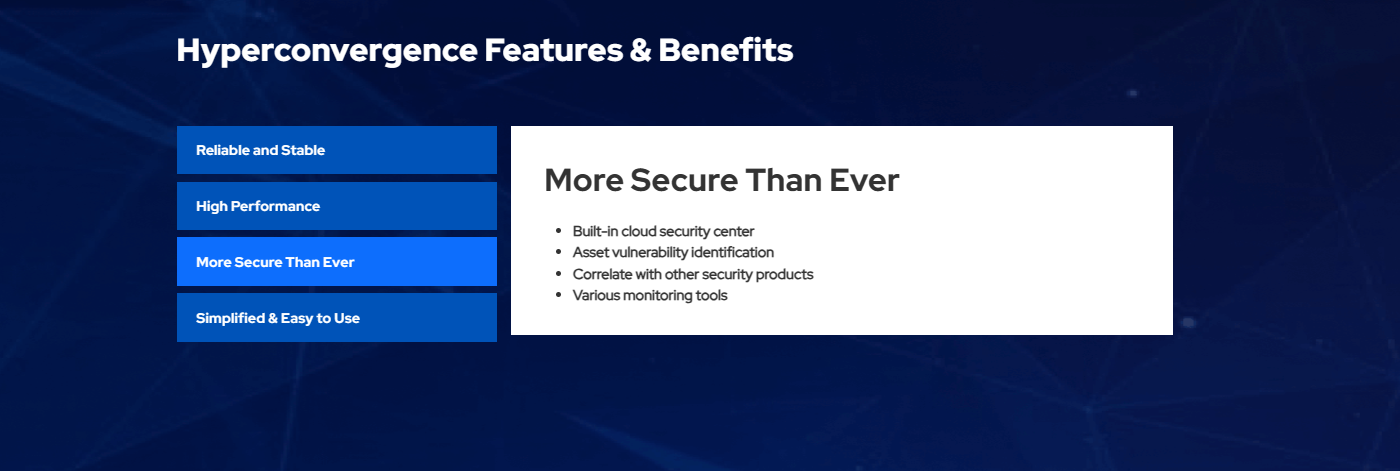 Hyperconvergence Features & Benefits

Reliable and Stable

High Performance

More Secure Than Ever

Simplified & Easy to Use

More Secure Than Ever

- Built-in cloud security center
- Asset vulnerability identification
- Correlate with other security products
- Various monitoring tools